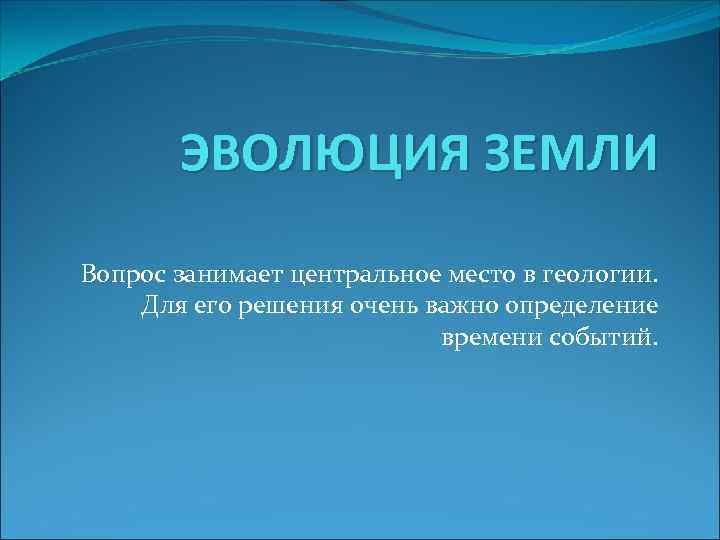 ЭВОЛЮЦИЯ ЗЕМЛИ

Вопрос занимает центральное место в геологии. Для его решения очень важно определение времени событий.